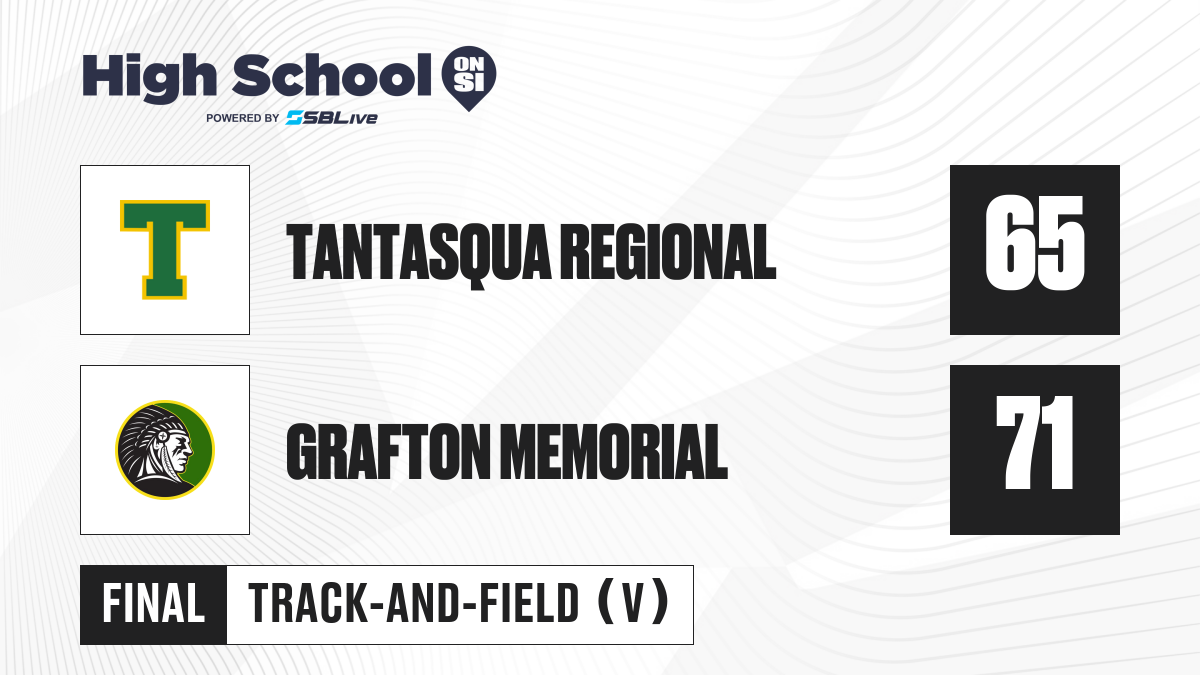 High School ON SI
POWERED BY SBLive

T

TANTASQUA REGIONAL

65

GRAFTON MEMORIAL

71

FINAL

TRACK-AND-FIELD (V)